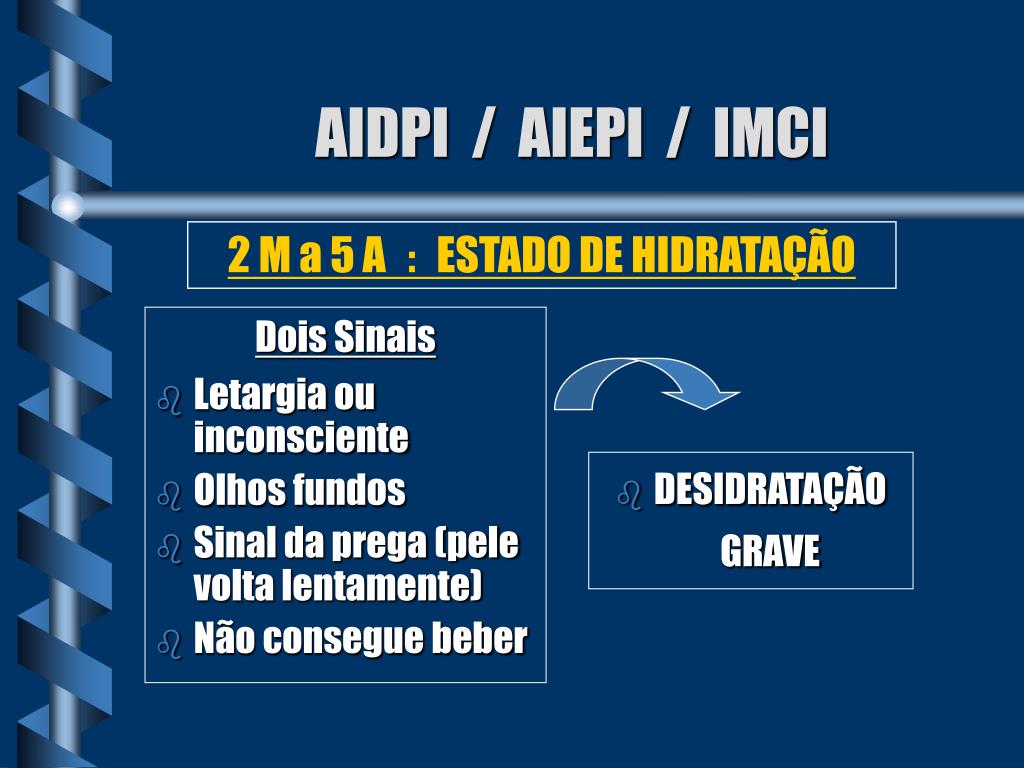 AIDPI / AIEPI / IMCI

2 M a 5 A : ESTADO DE HIDRATAÇÃO

Dois Sinais

Letargia ou inconsciente

Olhos fundos

Sinal da prega (pele volta lentamente)

Não consegue beber

DESIDRATAÇÃO GRAVE